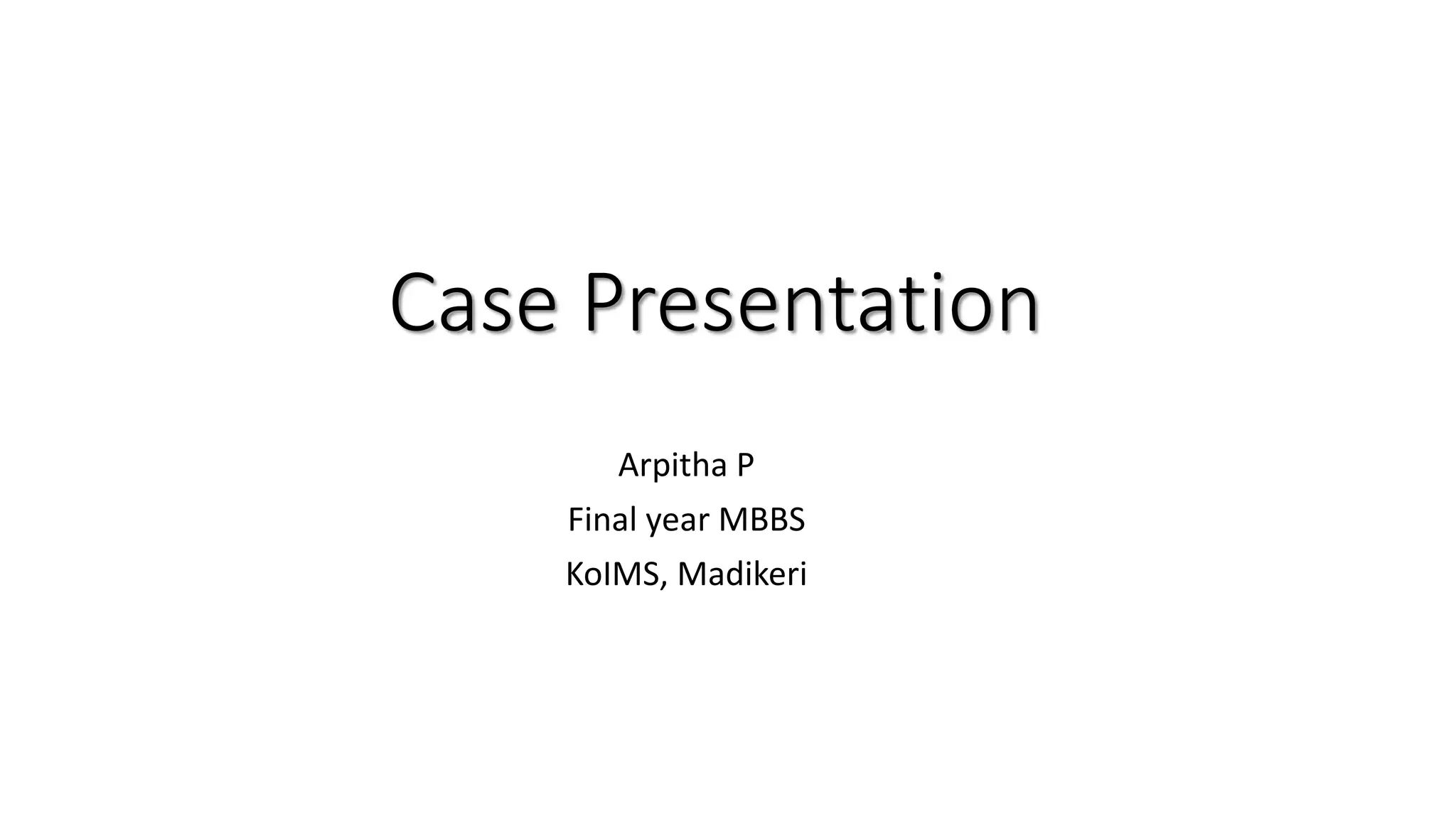 Case Presentation

Arpitha P
Final year MBBS
KoIMS, Madikeri